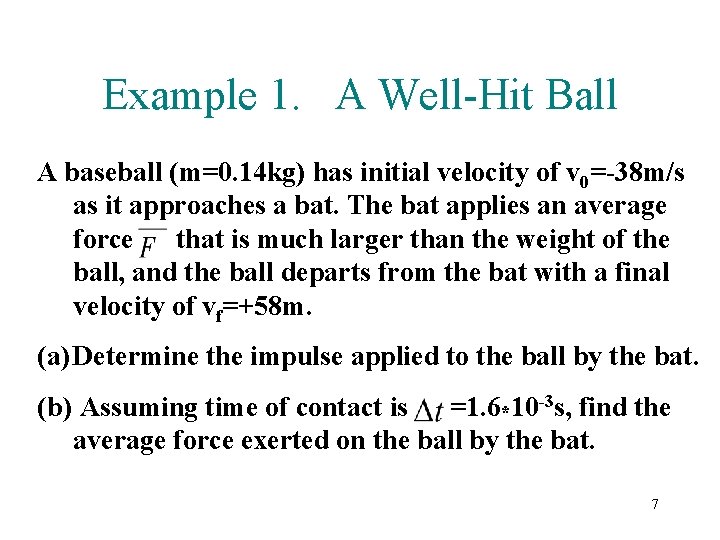 Example 1. A Well-Hit Ball

A baseball (m=0.14kg) has initial velocity of $v_0$=-38m/s as it approaches a bat. The bat applies an average force $\overline{F}$ that is much larger than the weight of the ball, and the ball departs from the bat with a final velocity of $v_f$=+58m.

(a)Determine the impulse applied to the ball by the bat.

(b) Assuming time of contact is $\Delta t$ =1.6*$10^{-3}$s, find the average force exerted on the ball by the bat.

7